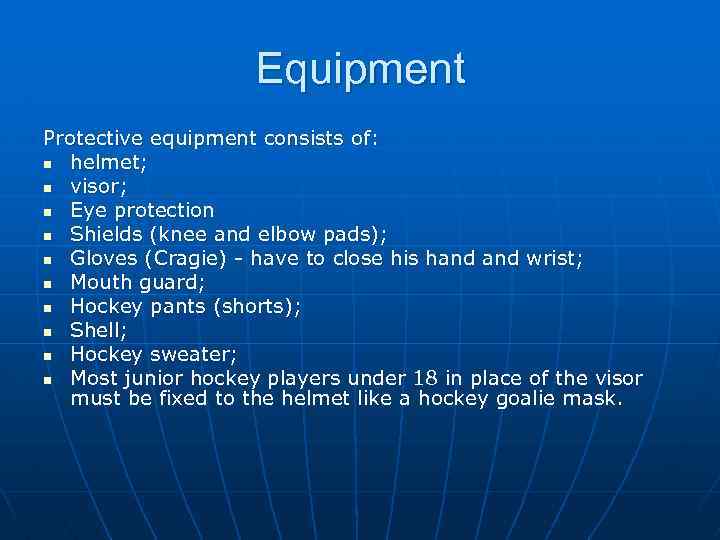 Equipment

Protective equipment consists of:
- helmet;
- visor;
- Eye protection
- Shields (knee and elbow pads);
- Gloves (Cragie) - have to close his hand and wrist;
- Mouth guard;
- Hockey pants (shorts);
- Shell;
- Hockey sweater;
- Most junior hockey players under 18 in place of the visor must be fixed to the helmet like a hockey goalie mask.